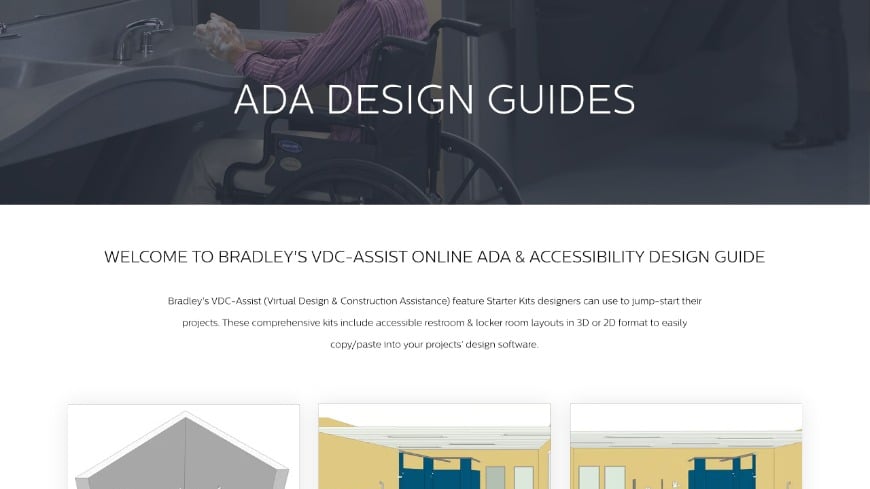 ADA DESIGN GUIDES

WELCOME TO BRADLEY'S VDC-ASSIST ONLINE ADA & ACCESSIBILITY DESIGN GUIDE

Bradley's VDC-Assist (Virtual Design & Construction Assistance) feature Starter Kits designers can use to jump-start their projects. These comprehensive kits include accessible restroom & locker room layouts in 3D or 2D format to easily copy/paste into your projects' design software.